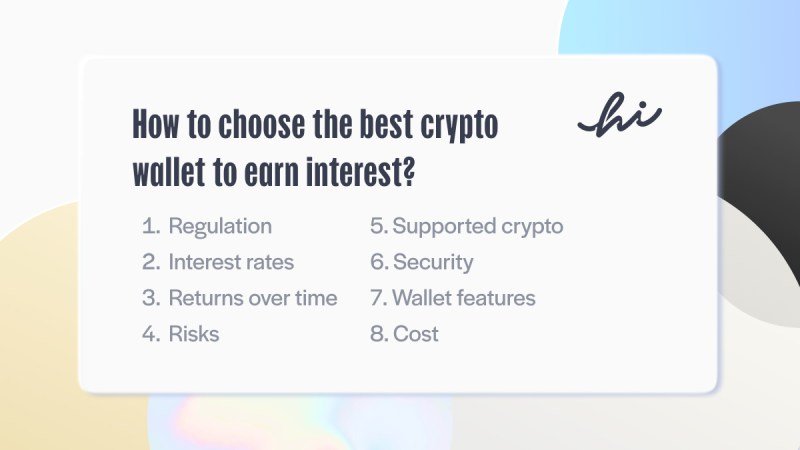 How to choose the best crypto wallet to earn interest?

hi

1. Regulation
2. Interest rates
3. Returns over time
4. Risks

5. Supported crypto
6. Security
7. Wallet features
8. Cost